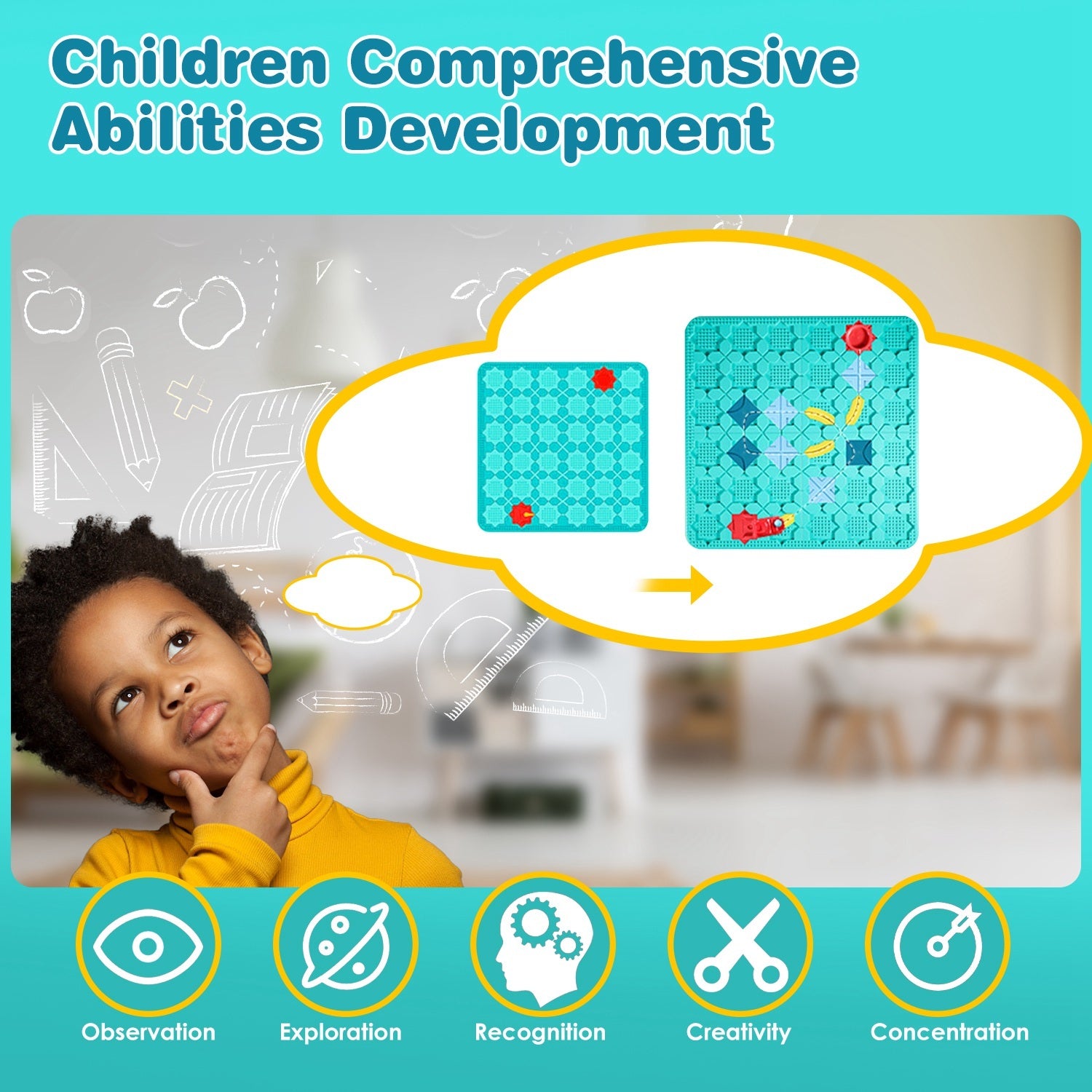 Children Comprehensive Abilities Development

Observation

Exploration

Recognition

Creativity

Concentration